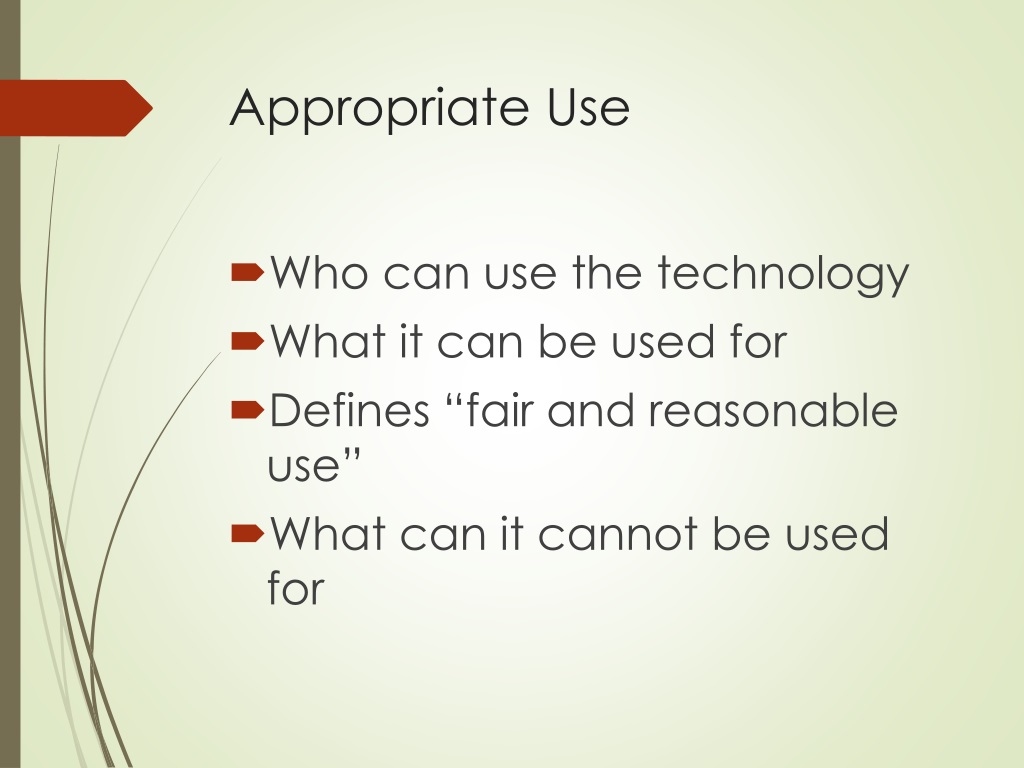 Appropriate Use

Who can use the technology
What it can be used for
Defines “fair and reasonable use”
What can it cannot be used for